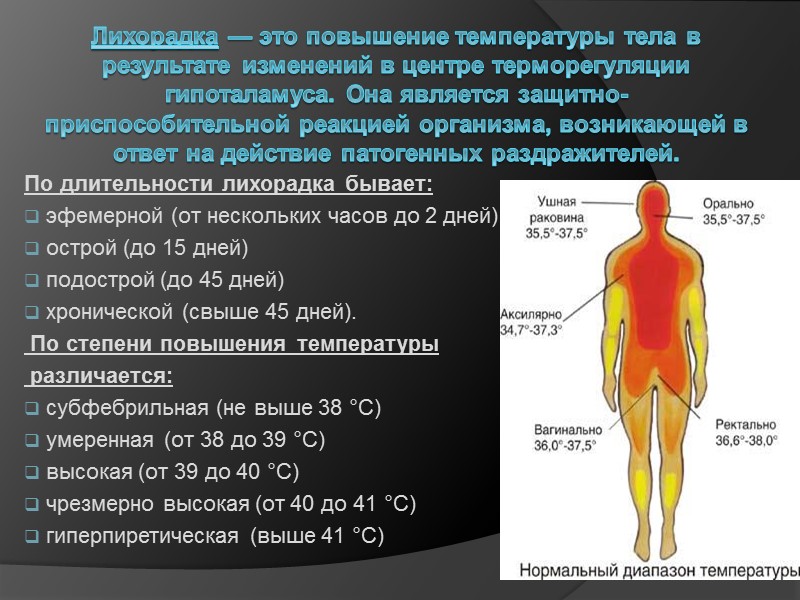 Лихорадка — это повышение температуры тела в результате изменений в центре терморегуляции гипоталамуса. Она является защитно-приспособительной реакцией организма, возникающей в ответ на действие патогенных раздражителей.

По длительности лихорадка бывает:
❑ эфемерной (от нескольких часов до 2 дней)
❑ острой (до 15 дней)
❑ подострой (до 45 дней)
❑ хронической (свыше 45 дней).

По степени повышения температуры различается:
❑ субфебрильная (не выше 38 °C)
❑ умеренная (от 38 до 39 °C)
❑ высокая (от 39 до 40 °C)
❑ чрезмерно высокая (от 40 до 41 °C)
❑ гиперпиретическая (выше 41 °C)

Ушная раковина 35,5°-37,5°
Орально 35,5°-37,5°
Аксилярно 34,7°-37,3°
Вагинально 36,0°-37,5°
Ректально 36,6°-38,0°
Нормальный диапазон температуры